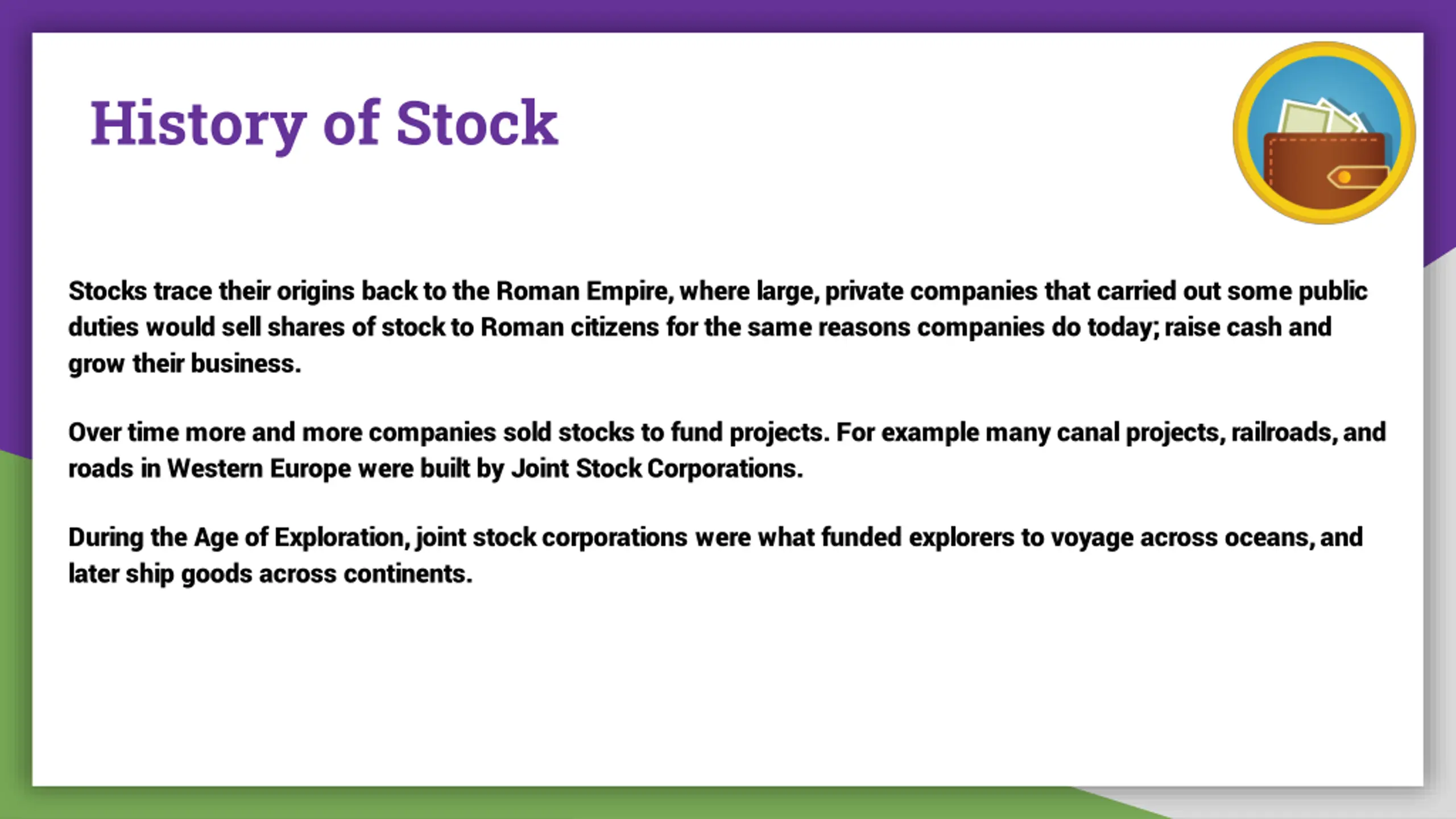 History of Stock

Stocks trace their origins back to the Roman Empire, where large, private companies that carried out some public duties would sell shares of stock to Roman citizens for the same reasons companies do today; raise cash and grow their business.

Over time more and more companies sold stocks to fund projects. For example many canal projects, railroads, and roads in Western Europe were built by Joint Stock Corporations.

During the Age of Exploration, joint stock corporations were what funded explorers to voyage across oceans, and later ship goods across continents.